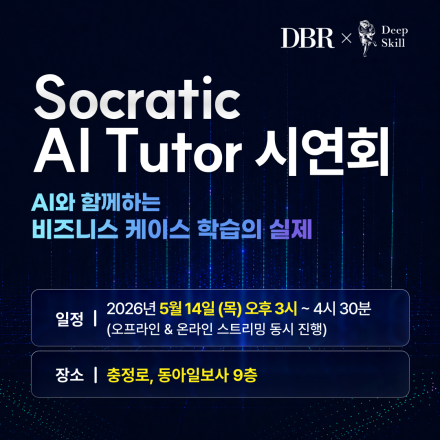 DBR × Deep Skill

Socratic
AI Tutor 시연회

AI와 함께하는
비즈니스 케이스 학습의 실제

일정 | 2026년 5월 14일 (목) 오후 3시 ~ 4시 30분
(오프라인 & 온라인 스트리밍 동시 진행)

장소 | 충정로, 동아일보사 9층